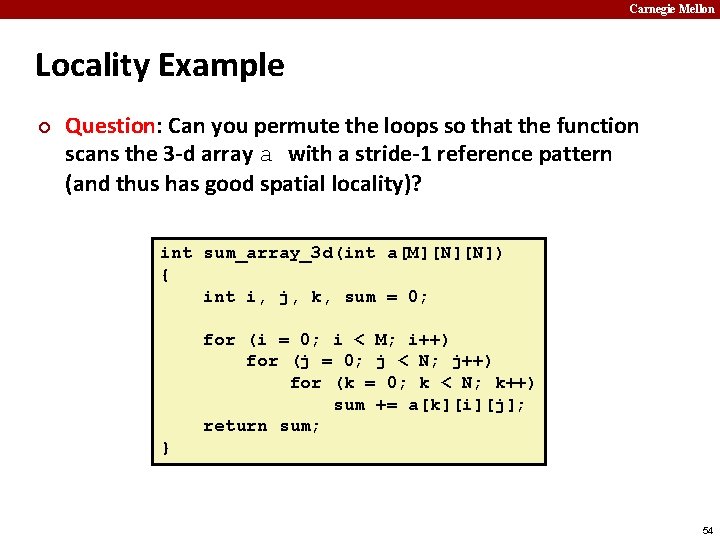 Carnegie Mellon

Locality Example

Question: Can you permute the loops so that the function scans the 3-d array a with a stride-1 reference pattern (and thus has good spatial locality)?

int sum_array_3d(int a[M][N][N])
{
    int i, j, k, sum = 0;

    for (i = 0; i < M; i++)
        for (j = 0; j < N; j++)
            for (k = 0; k < N; k++)
                sum += a[k][i][j];
    return sum;
}

54